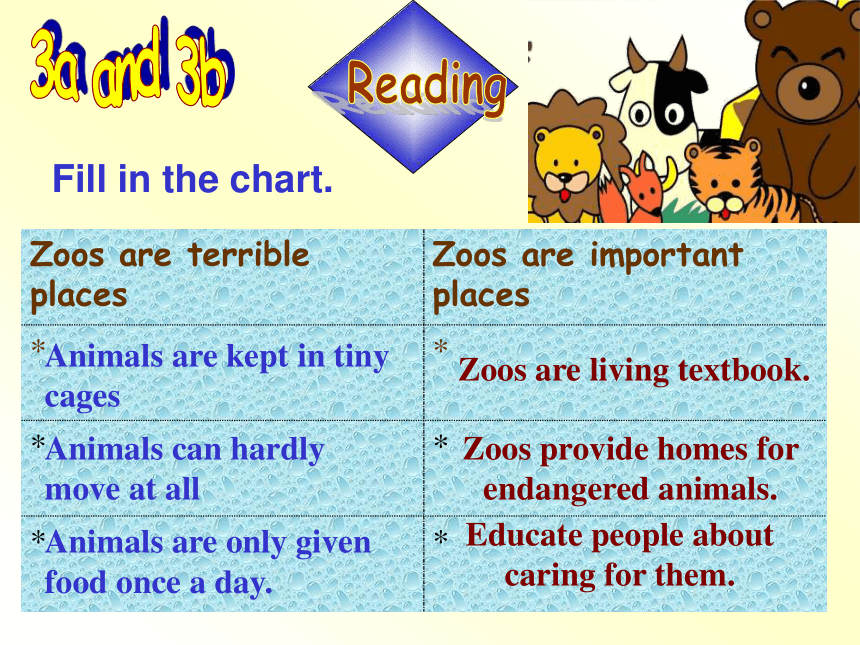 3a and 3b

Reading

Fill in the chart.

| Zoos are terrible places | Zoos are important places |
|---|---|
| *Animals are kept in tiny cages | * Zoos are living textbook. |
| *Animals can hardly move at all | * Zoos provide homes for endangered animals. |
| *Animals are only given food once a day. | * Educate people about caring for them. |